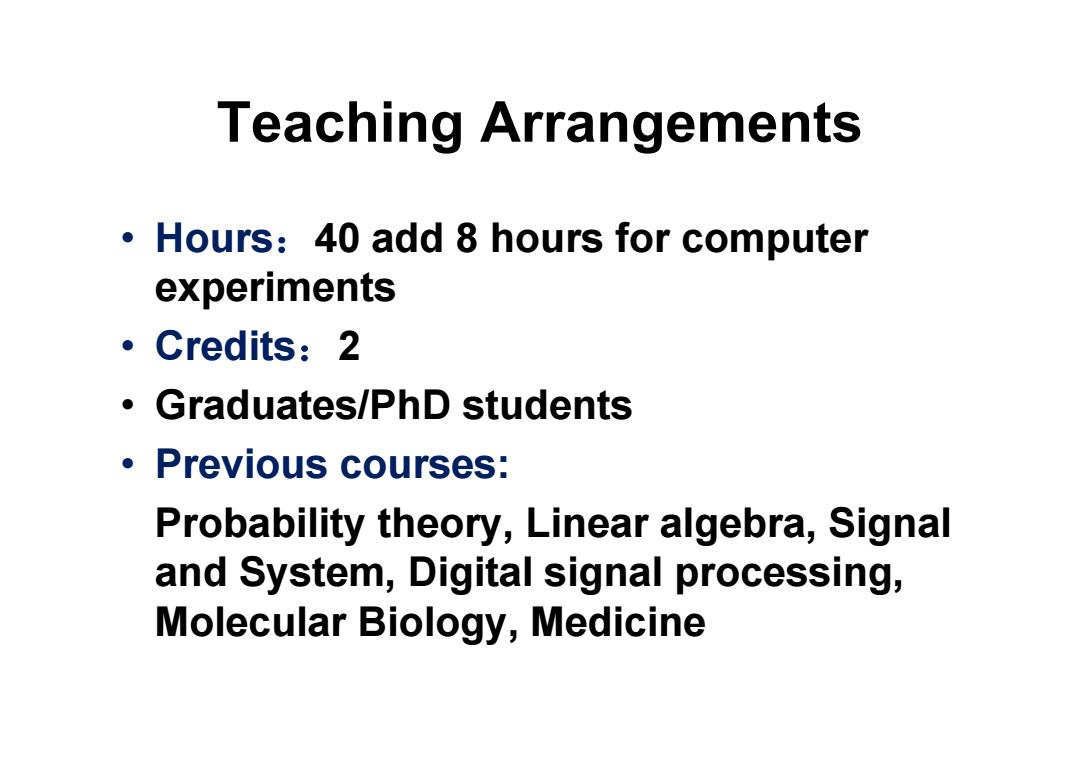 Teaching Arrangements

• Hours：40 add 8 hours for computer experiments
• Credits：2
• Graduates/PhD students
• Previous courses:
Probability theory, Linear algebra, Signal and System, Digital signal processing, Molecular Biology, Medicine